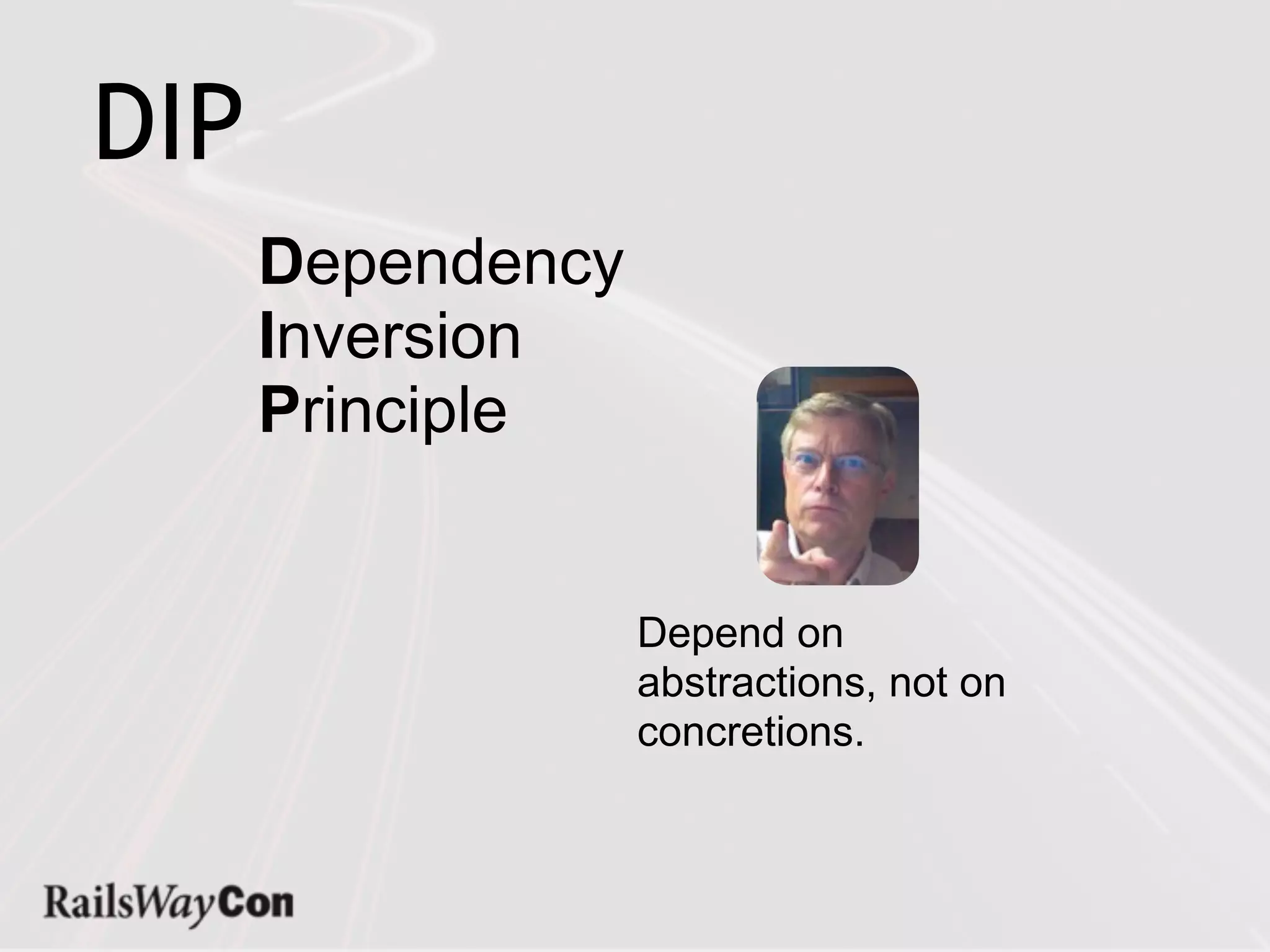 DIP

Dependency
Inversion
Principle

Depend on abstractions, not on concretions.

RailsWayCon